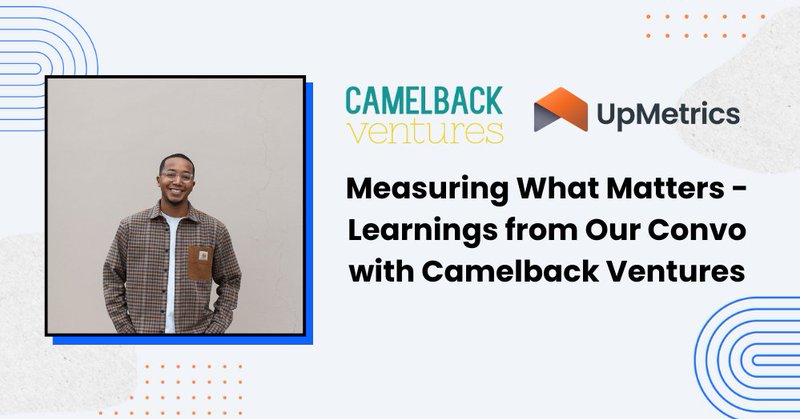 CAMELBACK ventures

UpMetrics

Measuring What Matters - Learnings from Our Convo with Camelback Ventures